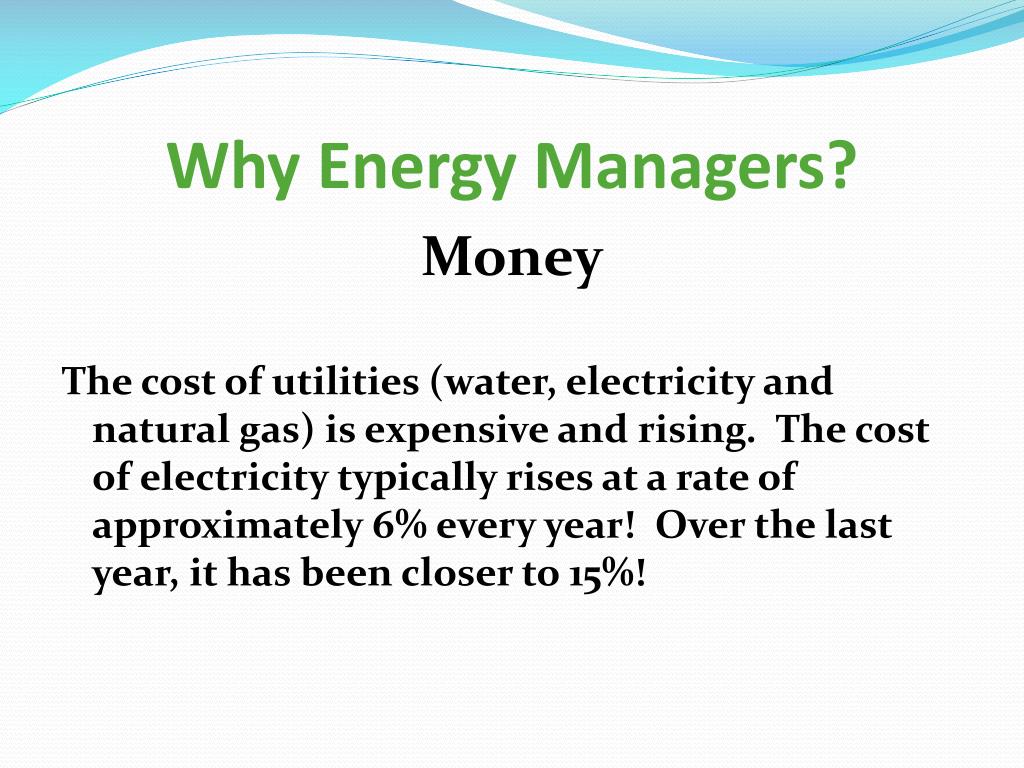 Why Energy Managers?

Money

The cost of utilities (water, electricity and natural gas) is expensive and rising.  The cost of electricity typically rises at a rate of approximately 6% every year!  Over the last year, it has been closer to 15%!